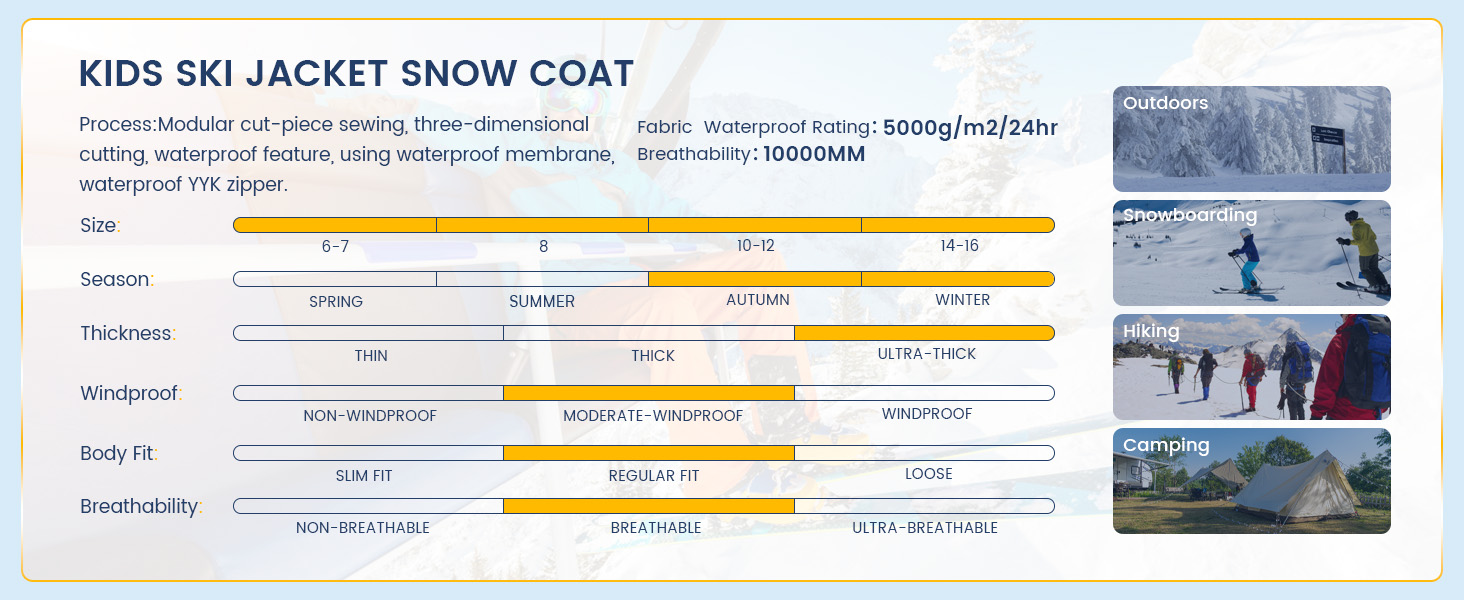 KIDS SKI JACKET SNOW COAT

Process:Modular cut-piece sewing, three-dimensional cutting, waterproof feature, using waterproof membrane, waterproof YYK zipper.

Fabric Waterproof Rating: 5000g/m2/24hr
Breathability: 10000MM

Size:
6-7 8 10-12 14-16

Season:
SPRING SUMMER AUTUMN WINTER

Thickness:
THIN THICK ULTRA-THICK

Windproof:
NON-WINDPROOF MODERATE-WINDPROOF WINDPROOF

Body Fit:
SLIM FIT REGULAR FIT LOOSE

Breathability:
NON-BREATHABLE BREATHABLE ULTRA-BREATHABLE

Outdoors
Snowboarding
Hiking
Camping